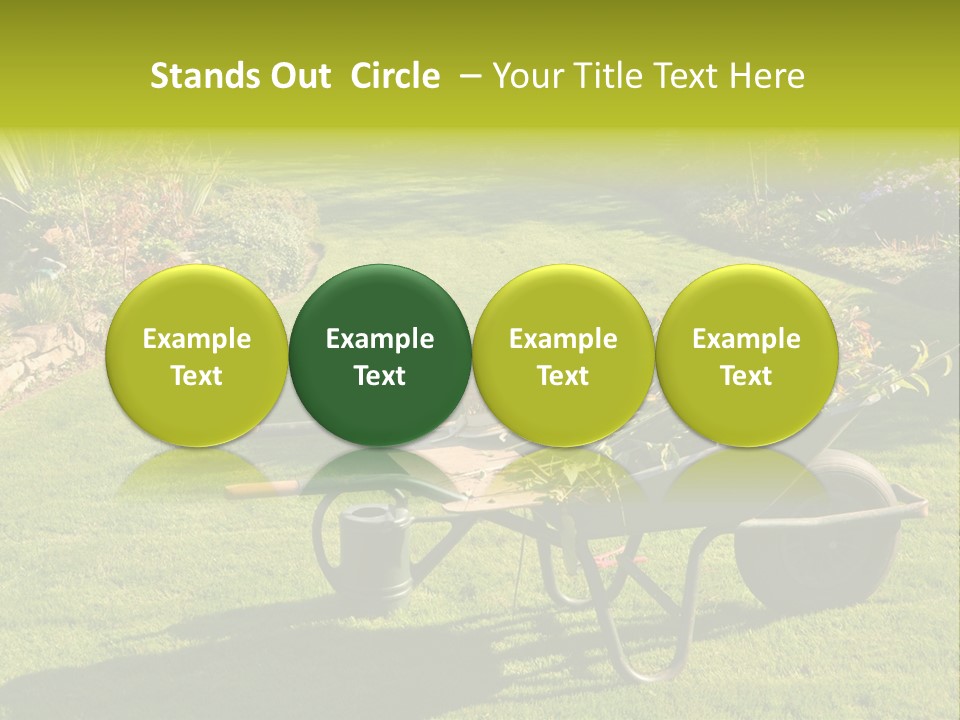 Stands Out Circle – Your Title Text Here

Example Text

Example Text

Example Text

Example Text